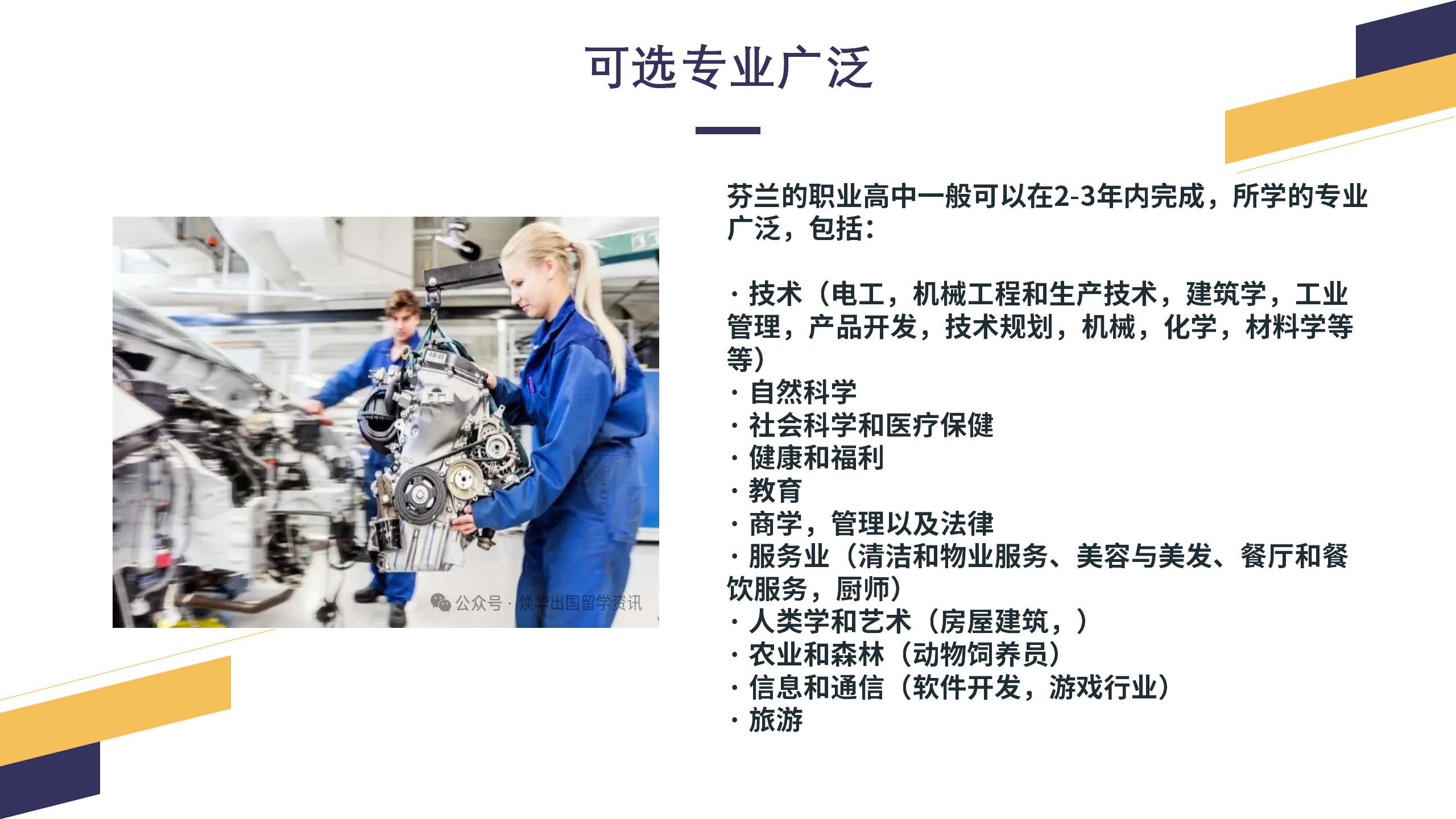 可选专业广泛

公众号 · 焕华出国留学资讯

芬兰的职业高中一般可以在2-3年内完成，所学的专业广泛，包括：

· 技术（电工，机械工程和生产技术，建筑学，工业管理，产品开发，技术规划，机械，化学，材料学等等）
· 自然科学
· 社会科学和医疗保健
· 健康和福利
· 教育
· 商学，管理以及法律
· 服务业（清洁和物业服务、美容与美发、餐厅和餐饮服务，厨师）
· 人类学和艺术（房屋建筑，）
· 农业和森林（动物饲养员）
· 信息和通信（软件开发，游戏行业）
· 旅游